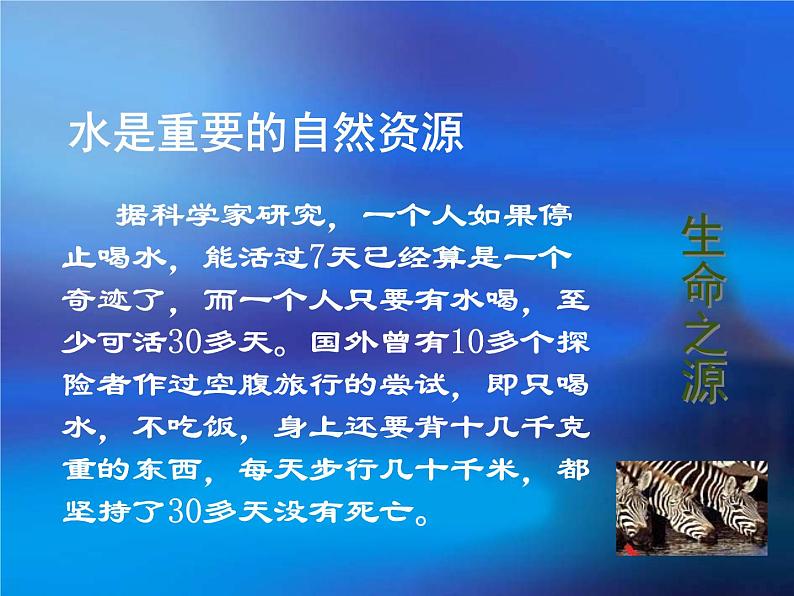 水是重要的自然资源

据科学家研究，一个人如果停止喝水，能活过7天已经算是一个奇迹了，而一个人只要有水喝，至少可活30多天。国外曾有10多个探险者作过空腹旅行的尝试，即只喝水，不吃饭，身上还要背十几千克重的东西，每天步行几十千米，都坚持了30多天没有死亡。

生命之源